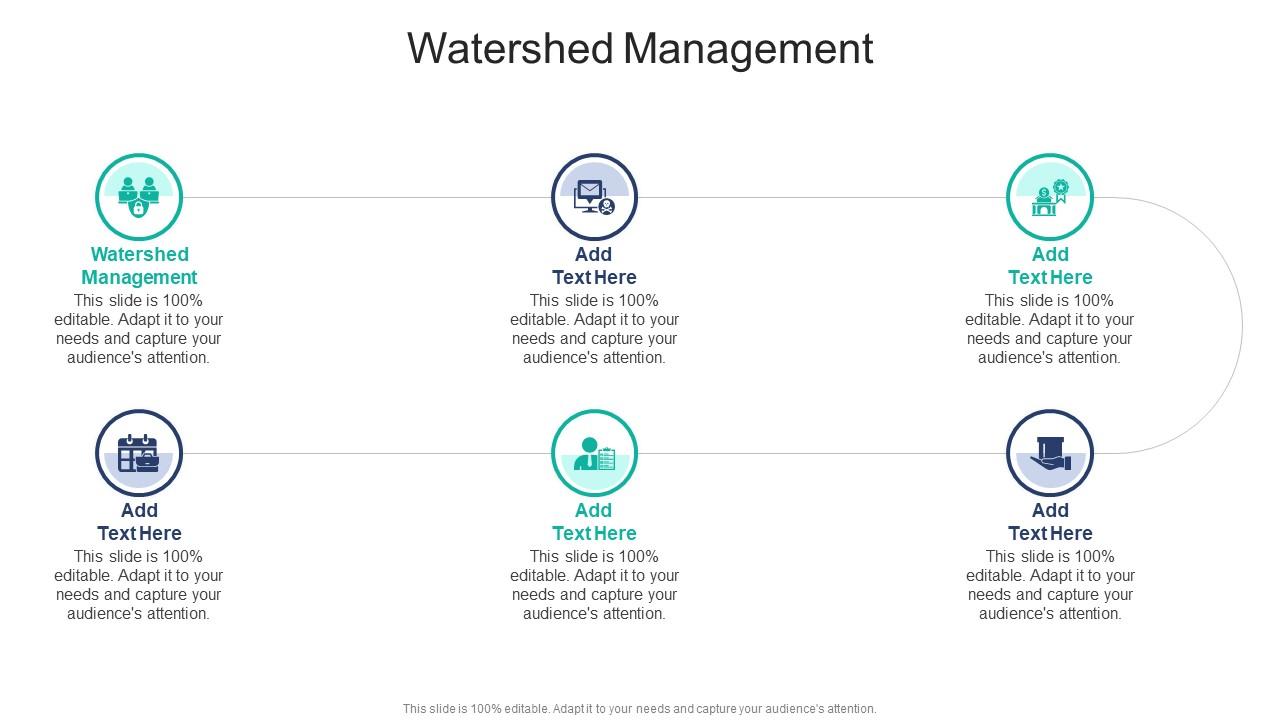 Watershed Management

Watershed Management
This slide is 100% editable. Adapt it to your needs and capture your audience's attention.

Add Text Here
This slide is 100% editable. Adapt it to your needs and capture your audience's attention.

Add Text Here
This slide is 100% editable. Adapt it to your needs and capture your audience's attention.

Add Text Here
This slide is 100% editable. Adapt it to your needs and capture your audience's attention.

Add Text Here
This slide is 100% editable. Adapt it to your needs and capture your audience's attention.

Add Text Here
This slide is 100% editable. Adapt it to your needs and capture your audience's attention.

This slide is 100% editable. Adapt it to your needs and capture your audience's attention.